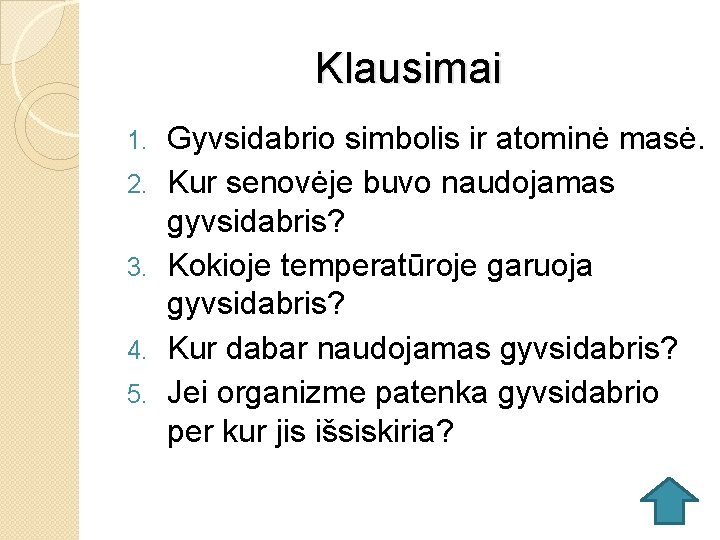 Klausimai

1. Gyvsidabrio simbolis ir atominė masė.
2. Kur senovėje buvo naudojamas gyvsidabris?
3. Kokioje temperatūroje garuoja gyvsidabris?
4. Kur dabar naudojamas gyvsidabris?
5. Jei organizme patenka gyvsidabrio per kur jis išsiskiria?